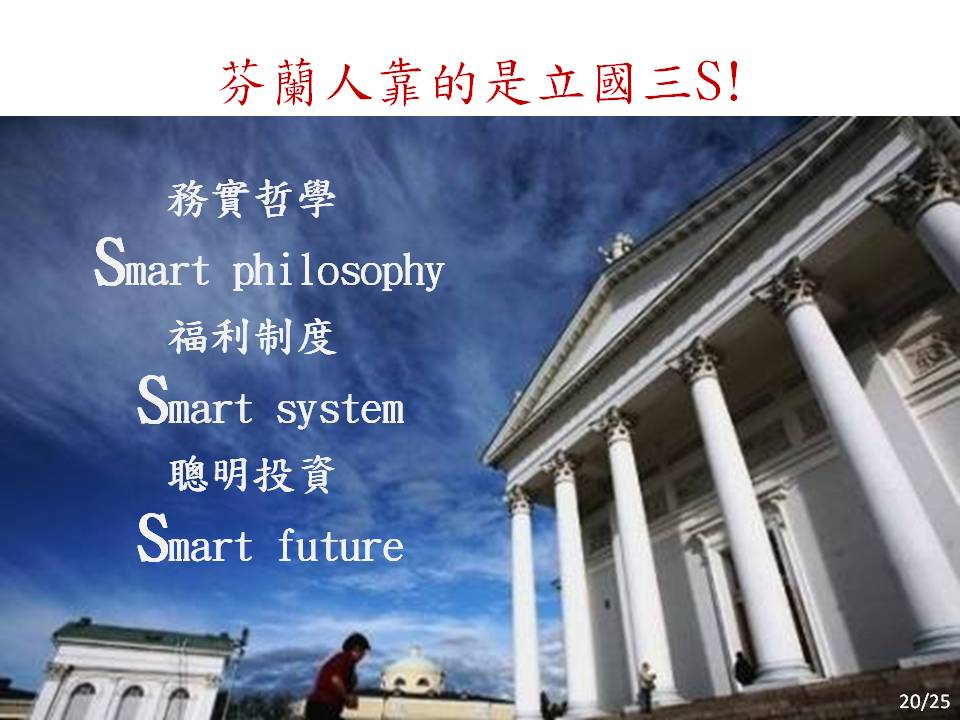 芬蘭人靠的是立國三S!

務實哲學
Smart philosophy
福利制度
Smart system
聰明投資
Smart future

20/25